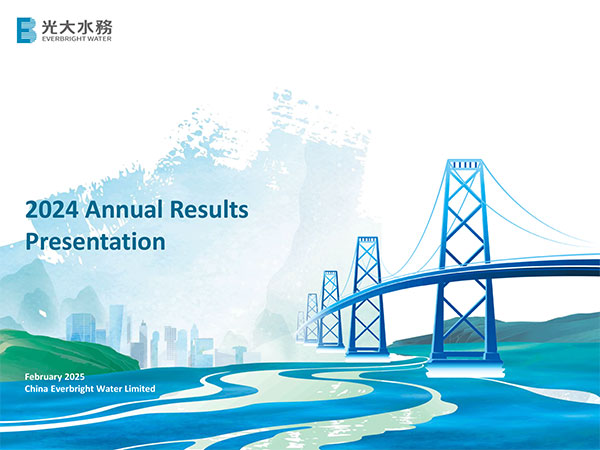 光大水務
EVERBRIGHT WATER

2024 Annual Results Presentation

February 2025
China Everbright Water Limited